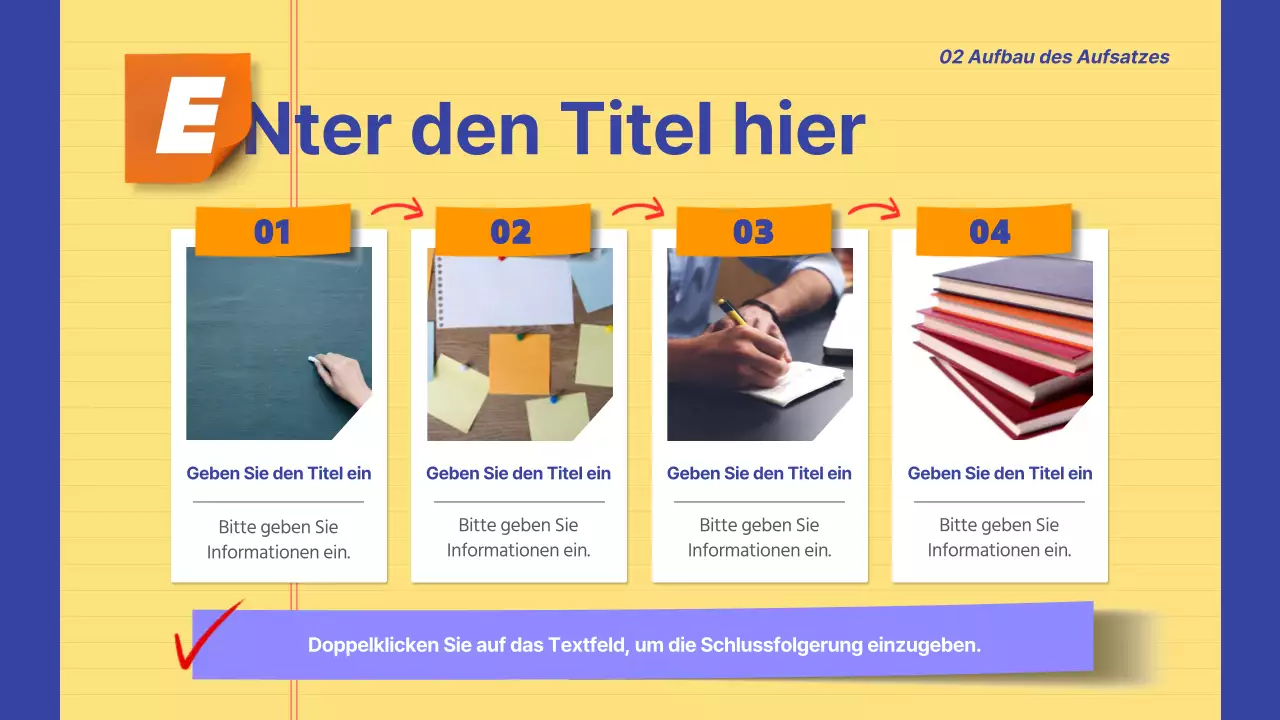 02 Aufbau des Aufsatzes

ENter den Titel hier

01

Geben Sie den Titel ein

Bitte geben Sie Informationen ein.

02

Geben Sie den Titel ein

Bitte geben Sie Informationen ein.

03

Geben Sie den Titel ein

Bitte geben Sie Informationen ein.

04

Geben Sie den Titel ein

Bitte geben Sie Informationen ein.

Doppelklicken Sie auf das Textfeld, um die Schlussfolgerung einzugeben.